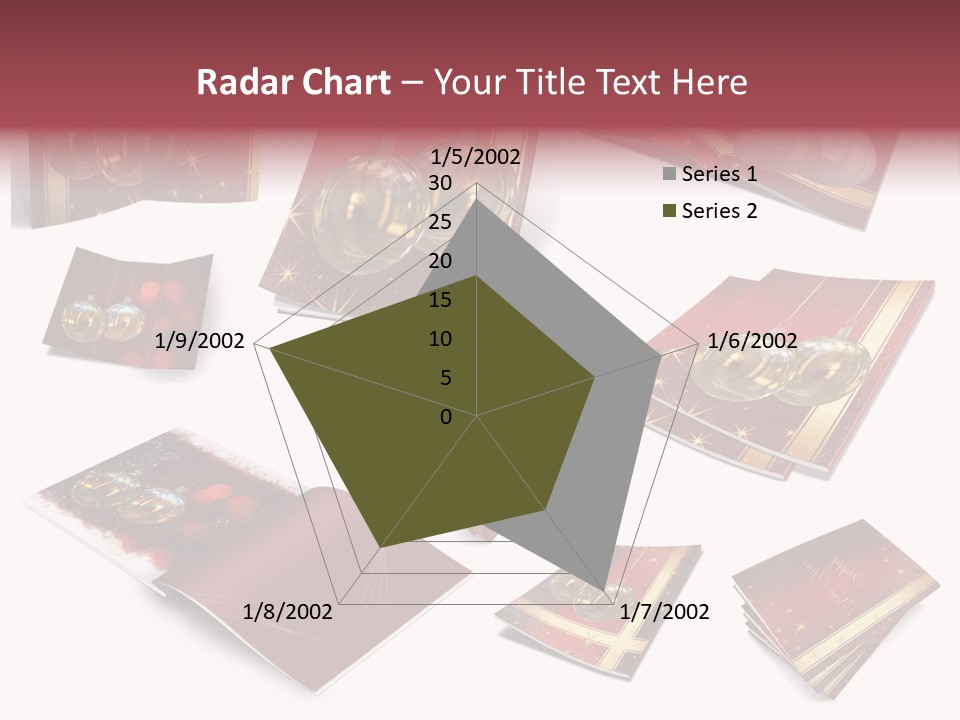 Radar Chart – Your Title Text Here

1/5/2002
30
25
20
15
10
5
0
1/6/2002
1/7/2002
1/8/2002
1/9/2002

Series 1
Series 2